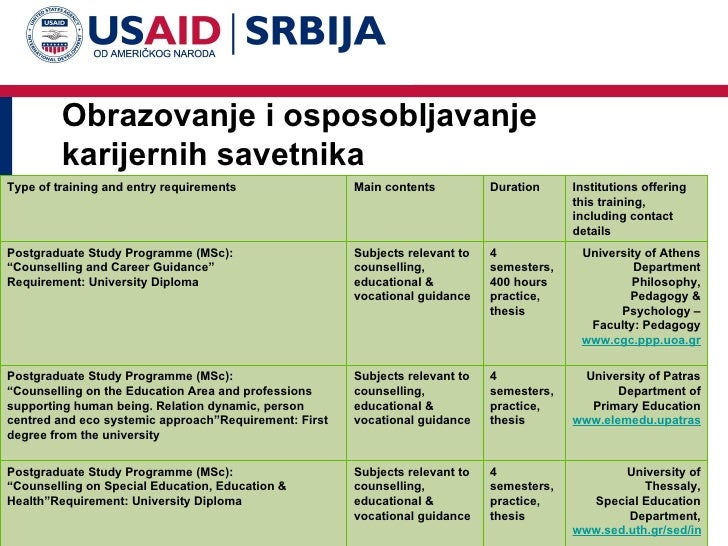 UNITED STATES AGENCY INTERNATIONAL DEVELOPMENT USAID

USAID | SRBIJA
OD AMERIČKOG NARODA

Obrazovanje i osposobljavanje karijernih savetnika

| Type of training and entry requirements | Main contents | Duration | Institutions offering this training, including contact details |
|---|---|---|---|
| Postgraduate Study Programme (MSc): “Counselling and Career Guidance” Requirement: University Diploma | Subjects relevant to counselling, educational & vocational guidance | 4 semesters, 400 hours practice, thesis | University of Athens Department Philosophy, Pedagogy & Psychology – Faculty: Pedagogy www.cgc.ppp.uoa.gr |
| Postgraduate Study Programme (MSc): “Counselling on the Education Area and professions supporting human being. Relation dynamic, person centred and eco systemic approach”Requirement: First degree from the university | Subjects relevant to counselling, educational & vocational guidance | 4 semesters, practice, thesis | University of Patras Department of Primary Education www.elemedu.upatras |
| Postgraduate Study Programme (MSc): “Counselling on Special Education, Education & Health”Requirement: University Diploma | Subjects relevant to counselling, educational & vocational guidance | 4 semesters, practice, thesis | University of Thessaly, Special Education Department, www.sed.uth.gr/sed/in |